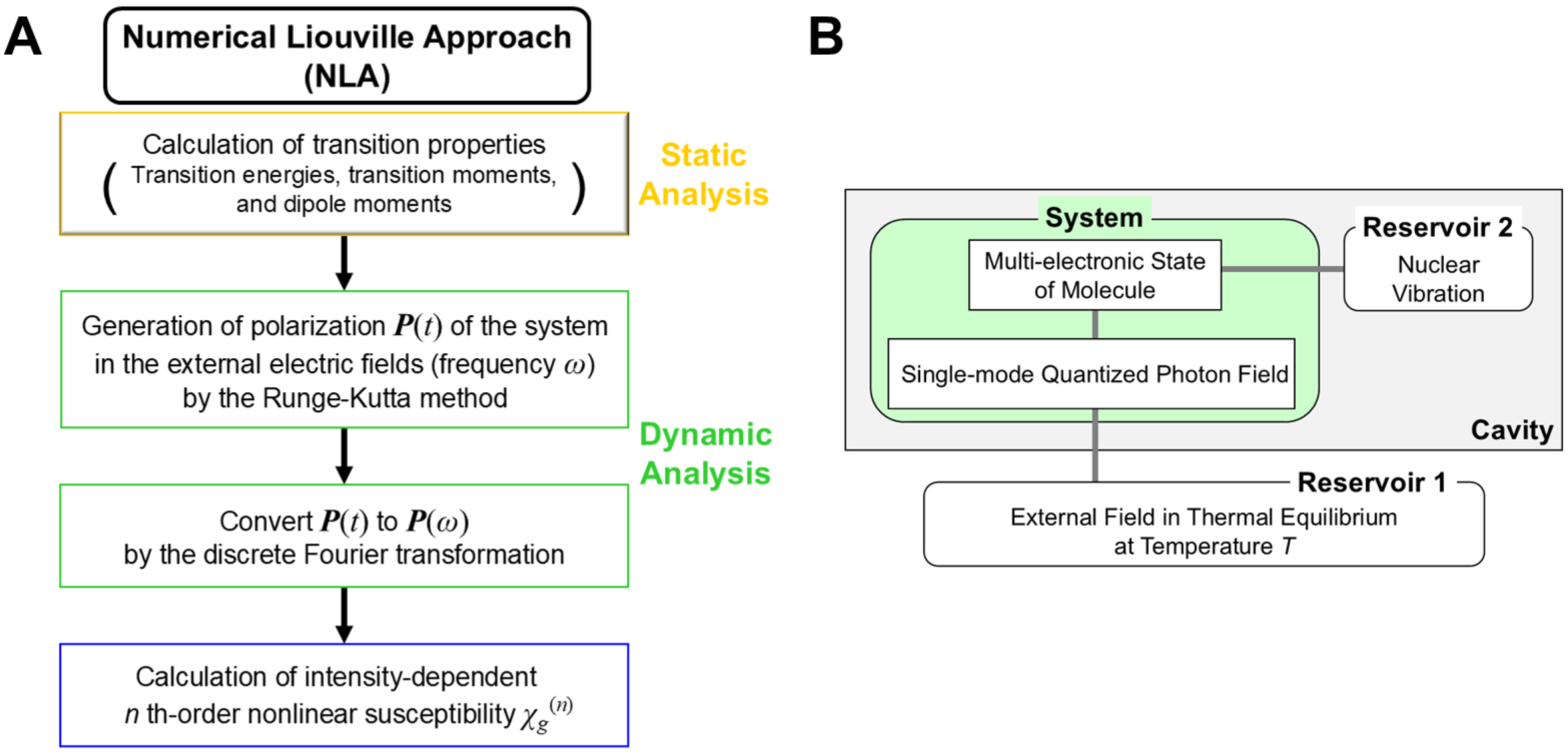 A

Numerical Liouville Approach (NLA)

Calculation of transition properties
( Transition energies, transition moments, and dipole moments )

Static Analysis

Generation of polarization $\boldsymbol{P}(t)$ of the system in the external electric fields (frequency $\omega$) by the Runge-Kutta method

Dynamic Analysis

Convert $\boldsymbol{P}(t)$ to $\boldsymbol{P}(\omega)$ by the discrete Fourier transformation

Calculation of intensity-dependent $n$ th-order nonlinear susceptibility $\chi_g^{(n)}$

B

System

Multi-electronic State of Molecule

Single-mode Quantized Photon Field

Reservoir 2

Nuclear Vibration

Cavity

Reservoir 1

External Field in Thermal Equilibrium at Temperature $T$